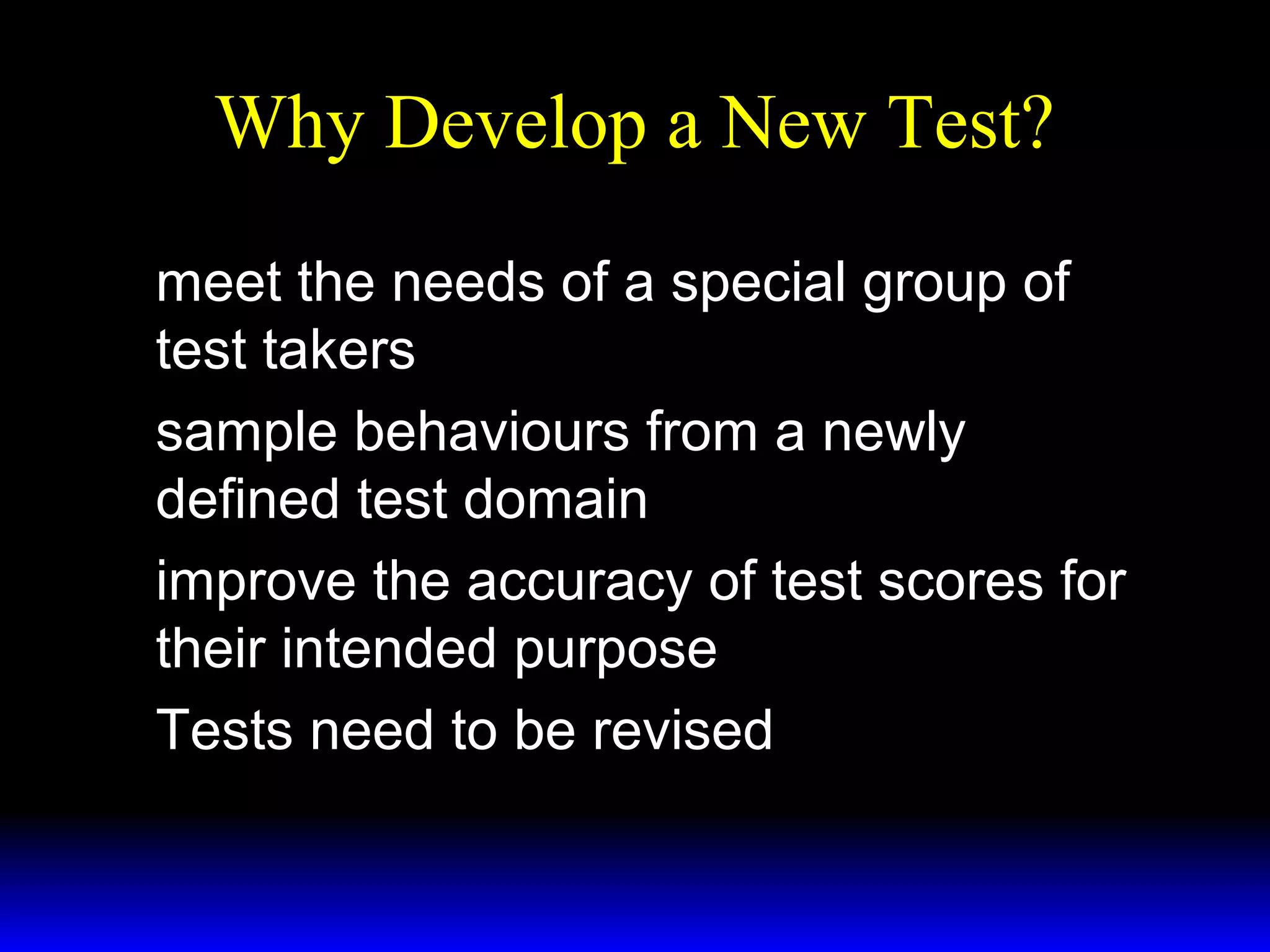 Why Develop a New Test?

meet the needs of a special group of test takers

sample behaviours from a newly defined test domain

improve the accuracy of test scores for their intended purpose

Tests need to be revised